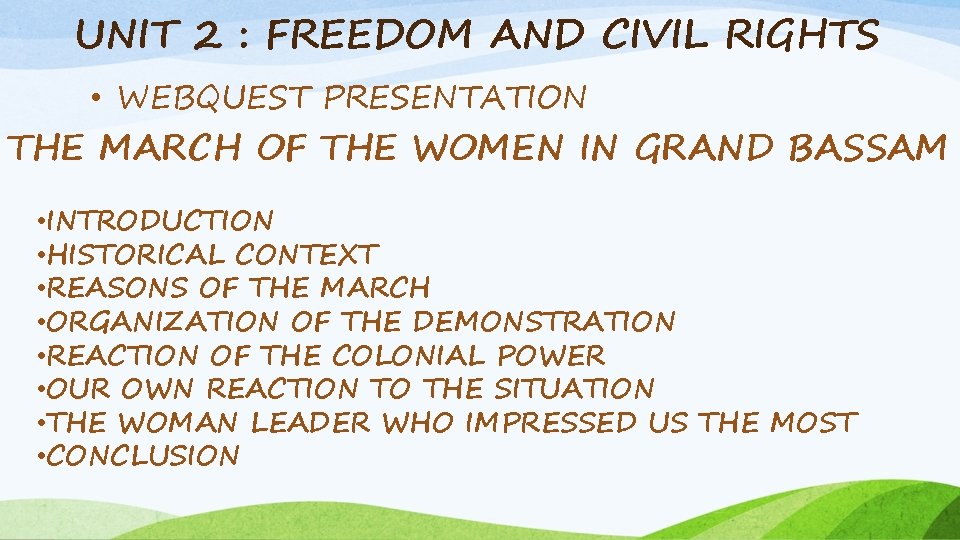 UNIT 2 : FREEDOM AND CIVIL RIGHTS

• WEBQUEST PRESENTATION

THE MARCH OF THE WOMEN IN GRAND BASSAM

•INTRODUCTION
•HISTORICAL CONTEXT
•REASONS OF THE MARCH
•ORGANIZATION OF THE DEMONSTRATION
•REACTION OF THE COLONIAL POWER
•OUR OWN REACTION TO THE SITUATION
•THE WOMAN LEADER WHO IMPRESSED US THE MOST
•CONCLUSION